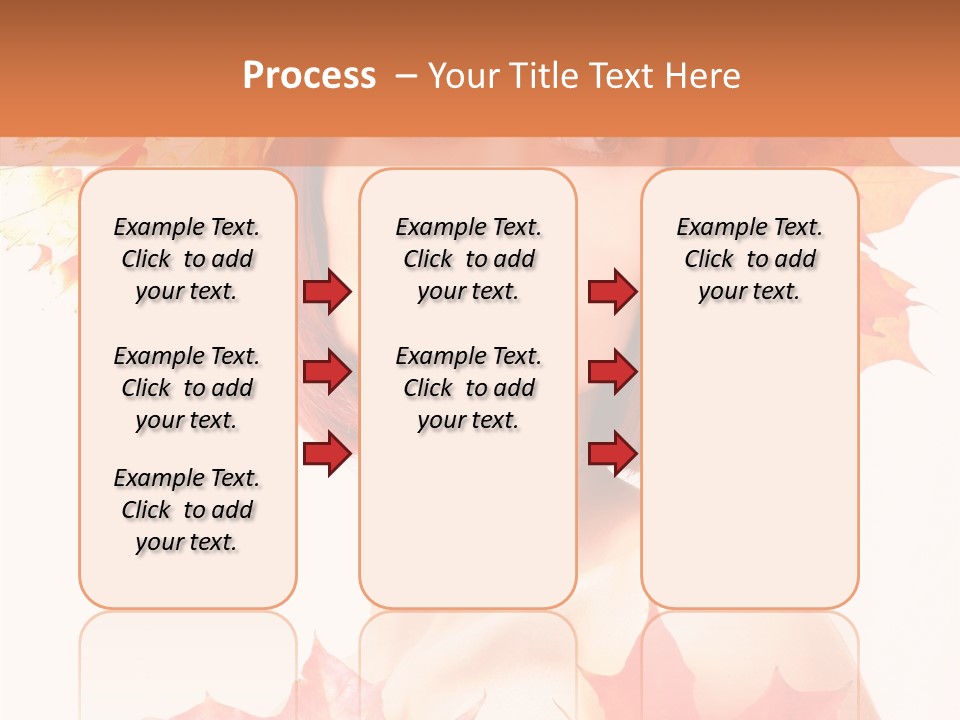 Process – Your Title Text Here

Example Text. Click to add your text.

Example Text. Click to add your text.

Example Text. Click to add your text.

Example Text. Click to add your text.

Example Text. Click to add your text.

Example Text. Click to add your text.